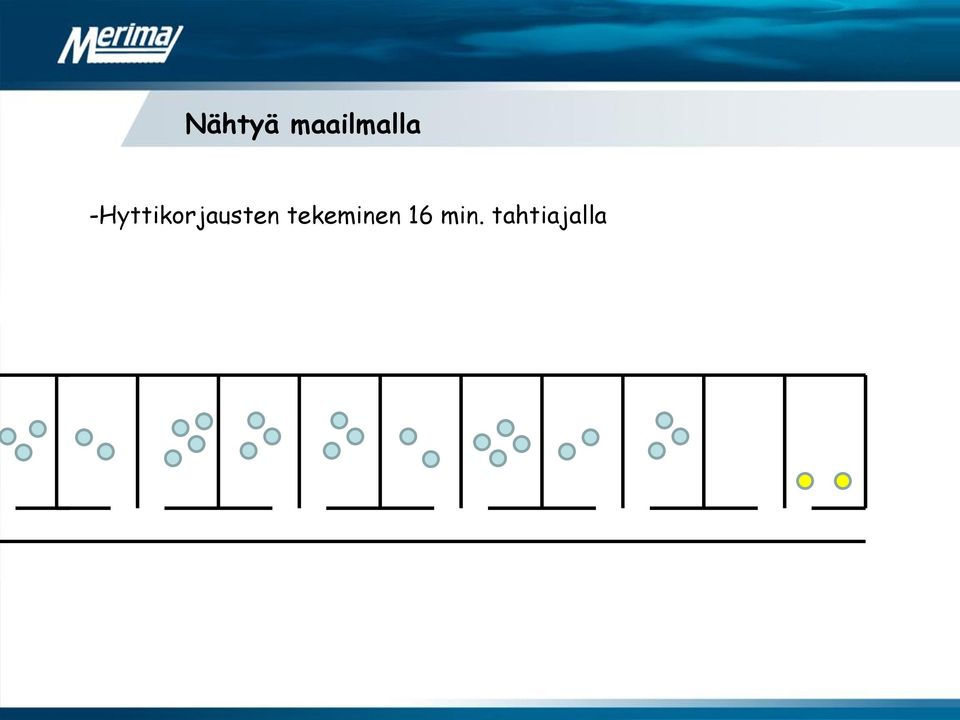 Merima

Nähtyä maailmalla

-Hyttikorjausten tekeminen 16 min. tahtiajalla